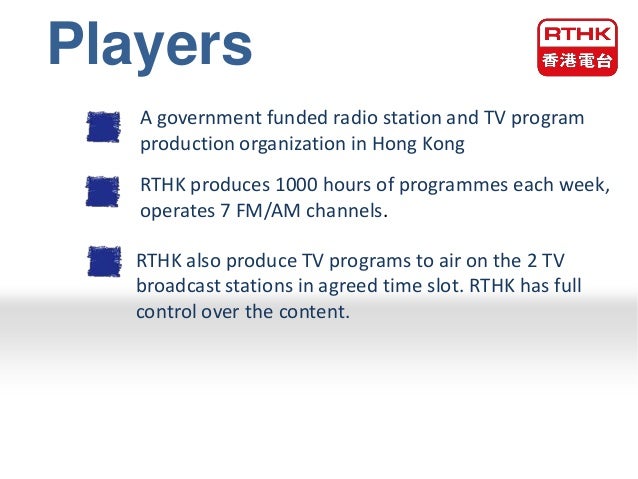 Players

RTHK
香港電台

A government funded radio station and TV program production organization in Hong Kong

RTHK produces 1000 hours of programmes each week, operates 7 FM/AM channels.

RTHK also produce TV programs to air on the 2 TV broadcast stations in agreed time slot. RTHK has full control over the content.